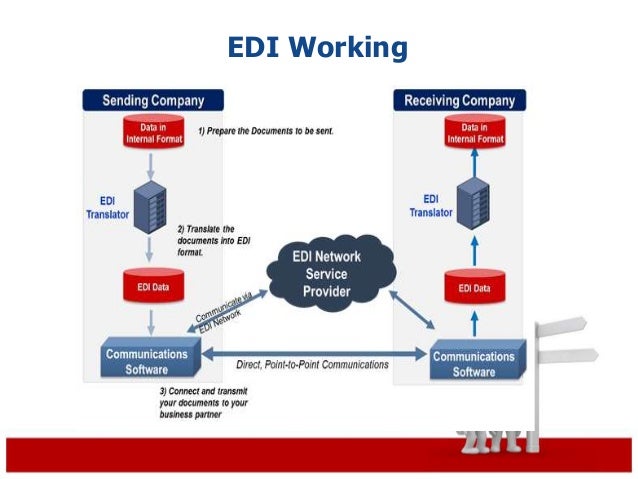 EDI Working

Sending Company

Data in Internal Format

1) Prepare the Documents to be sent.

EDI Translator

2) Translate the documents into EDI format.

EDI Data

Communicate via EDI Network

Communications Software

3) Connect and transmit your documents to your business partner

EDI Network Service Provider

Direct, Point-to-Point Communications

Receiving Company

Data in Internal Format

EDI Translator

EDI Data

Communications Software